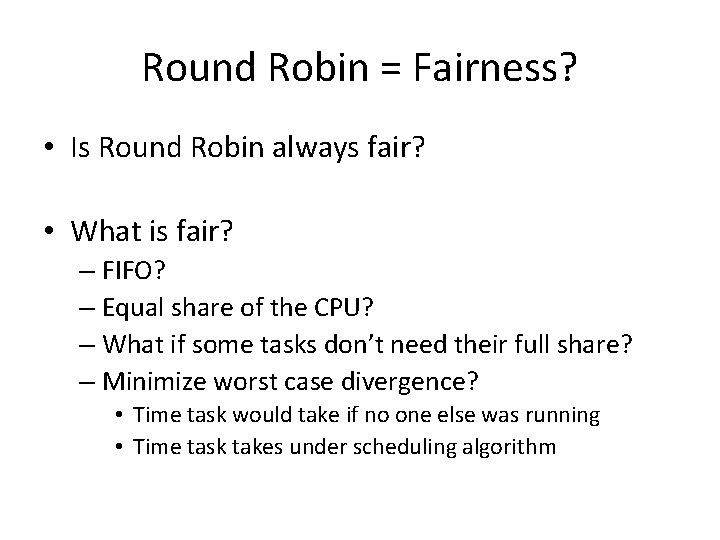 Round Robin = Fairness?

• Is Round Robin always fair?

• What is fair?
– FIFO?
– Equal share of the CPU?
– What if some tasks don't need their full share?
– Minimize worst case divergence?
• Time task would take if no one else was running
• Time task takes under scheduling algorithm